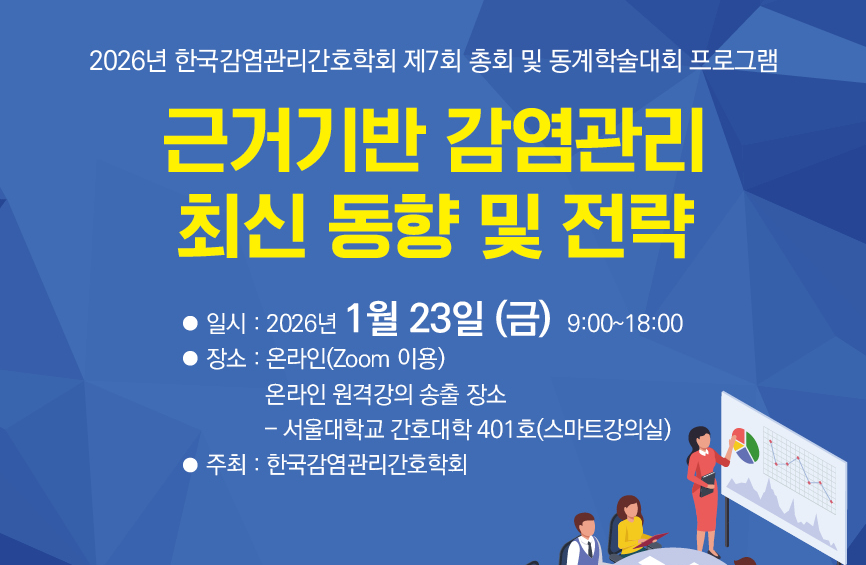 2026년 한국감염관리간호학회 제7회 총회 및 동계학술대회 프로그램

근거기반 감염관리
최신 동향 및 전략

● 일시 : 2026년 1월 23일 (금) 9:00~18:00
● 장소 : 온라인(Zoom 이용)
온라인 원격강의 송출 장소
– 서울대학교 간호대학 401호(스마트강의실)
● 주최 : 한국감염관리간호학회